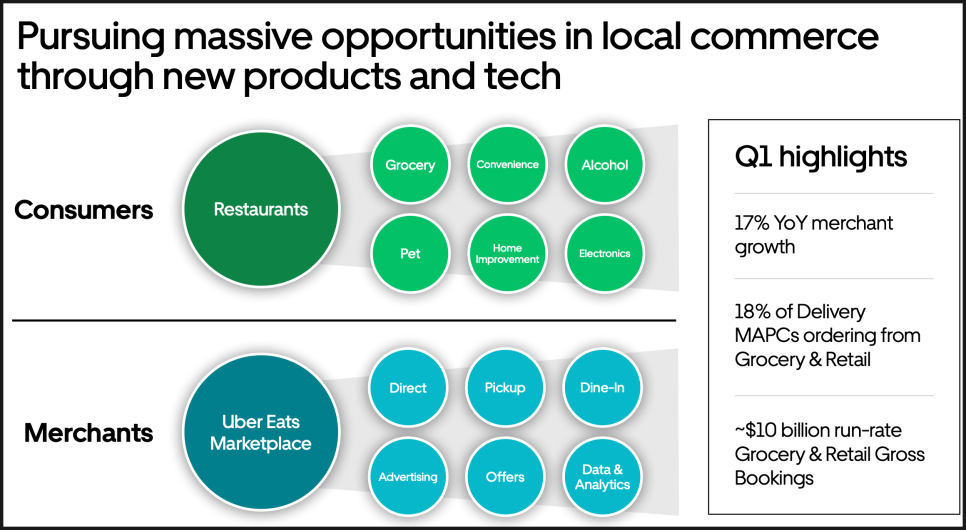 Pursuing massive opportunities in local commerce through new products and tech

Consumers

Restaurants

Grocery

Convenience

Alcohol

Pet

Home Improvement

Electronics

Merchants

Uber Eats Marketplace

Direct

Pickup

Dine-In

Advertising

Offers

Data & Analytics

Q1 highlights

17% YoY merchant growth

18% of Delivery MAPCs ordering from Grocery & Retail

~$10 billion run-rate Grocery & Retail Gross Bookings